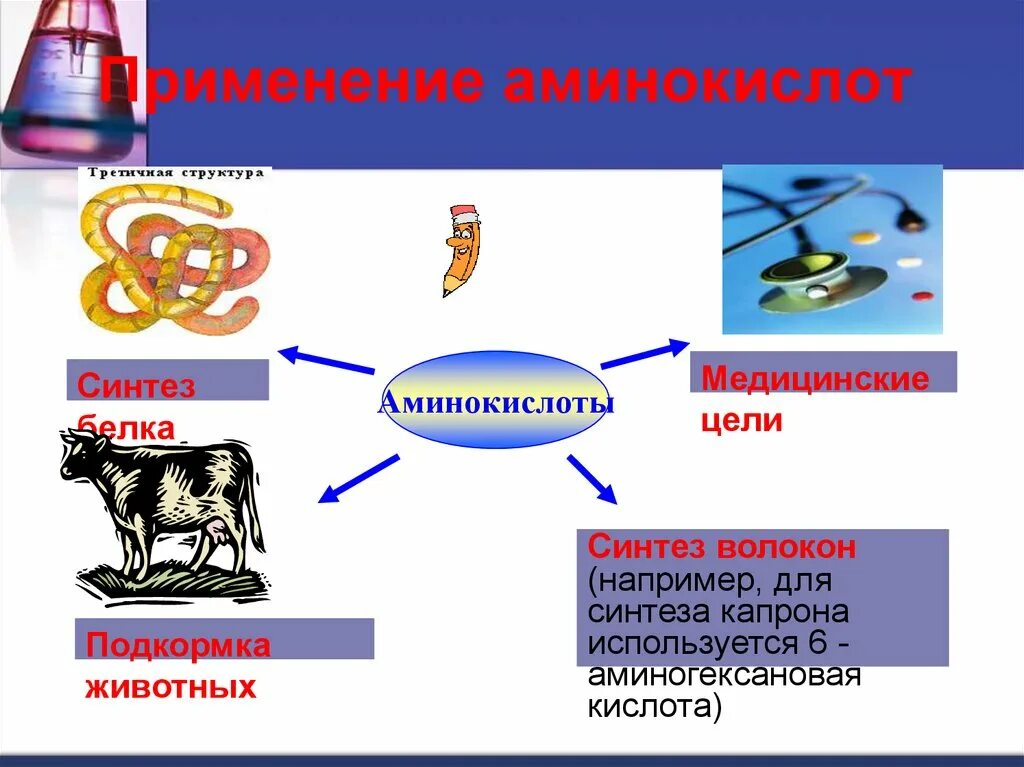 Применение аминокислот

Третичная структура

Синтез белка

Аминокислоты

Медицинские цели

Подкормка животных

Синтез волокон (например, для синтеза капрона используется 6 - аминогексановая кислота)